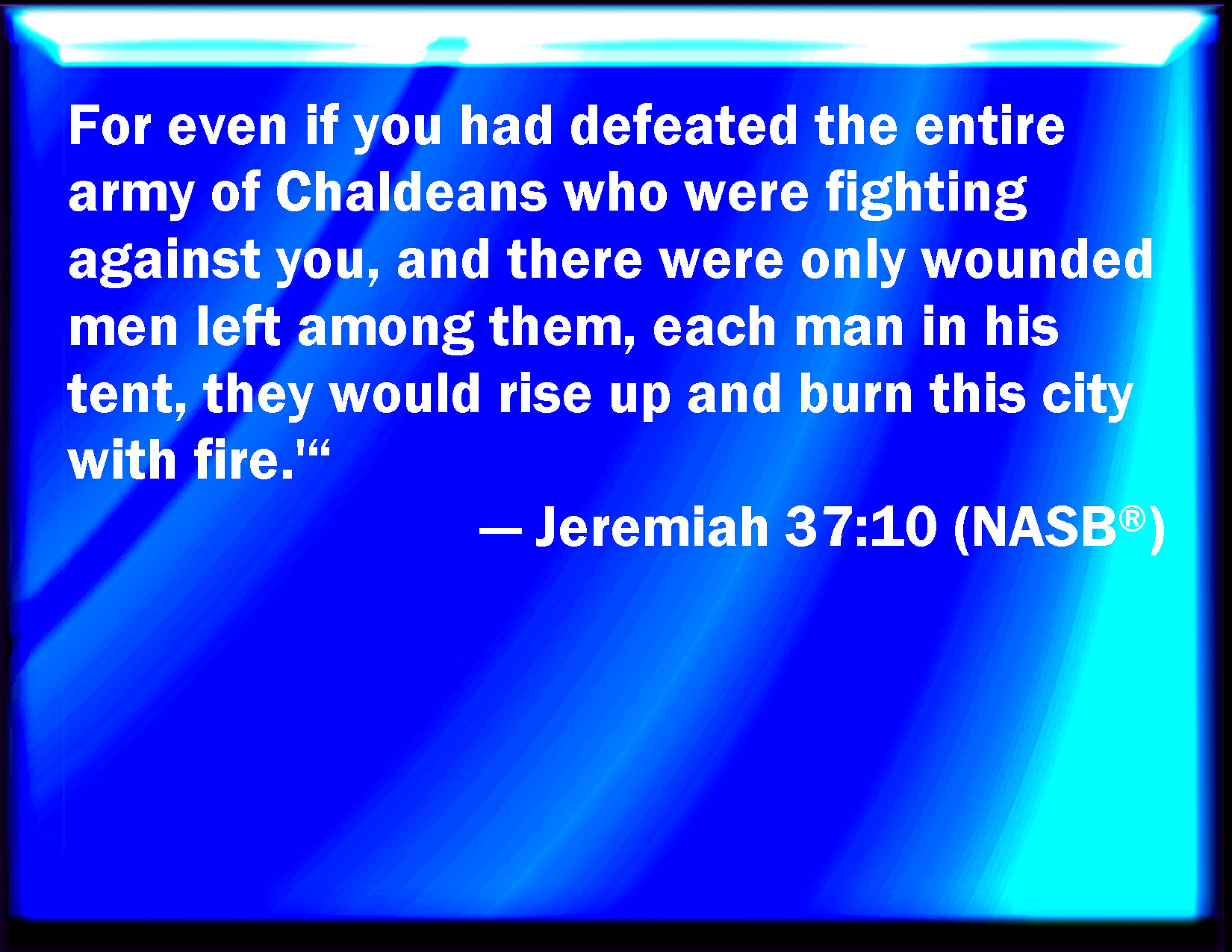 For even if you had defeated the entire army of Chaldeans who were fighting against you, and there were only wounded men left among them, each man in his tent, they would rise up and burn this city with fire.'“

— Jeremiah 37:10 (NASB®)